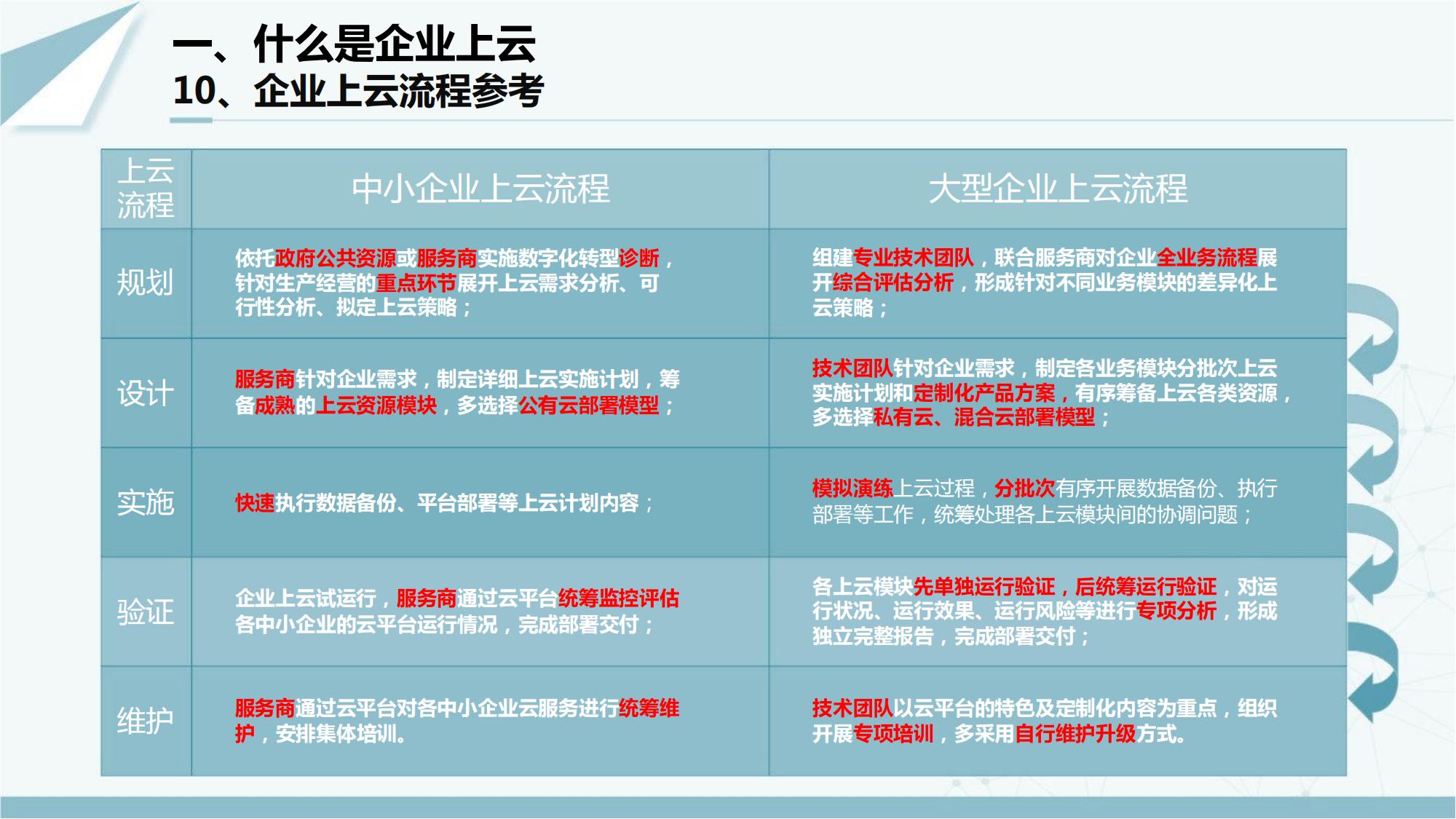 一、什么是企业上云
10、企业上云流程参考

| 上云流程 | 中小企业上云流程 | 大型企业上云流程 |
|---|---|---|
| 规划 | 依托政府公共资源或服务商实施数字化转型诊断，针对生产经营的重点环节展开上云需求分析、可行性分析、拟定上云策略； | 组建专业技术团队，联合服务商对企业全业务流程展开综合评估分析，形成针对不同业务模块的差异化上云策略； |
| 设计 | 服务商针对企业需求，制定详细上云实施计划，筹备成熟的上云资源模块，多选择公有云部署模型； | 技术团队针对企业需求，制定各业务模块分批次上云实施计划和定制化产品方案，有序筹备上云各类资源，多选择私有云、混合云部署模型； |
| 实施 | 快速执行数据备份、平台部署等上云计划内容； | 模拟演练上云过程，分批次有序开展数据备份、执行部署等工作，统筹处理各上云模块间的协调问题； |
| 验证 | 企业上云试运行，服务商通过云平台统筹监控评估各中小企业的云平台运行情况，完成部署交付； | 各上云模块先单独运行验证，后统筹运行验证，对运行状况、运行效果、运行风险等进行专项分析，形成独立完整报告，完成部署交付； |
| 维护 | 服务商通过云平台对各中小企业云服务进行统筹维护，安排集体培训。 | 技术团队以云平台的特色及定制化内容为重点，组织开展专项培训，多采用自行维护升级方式。 |